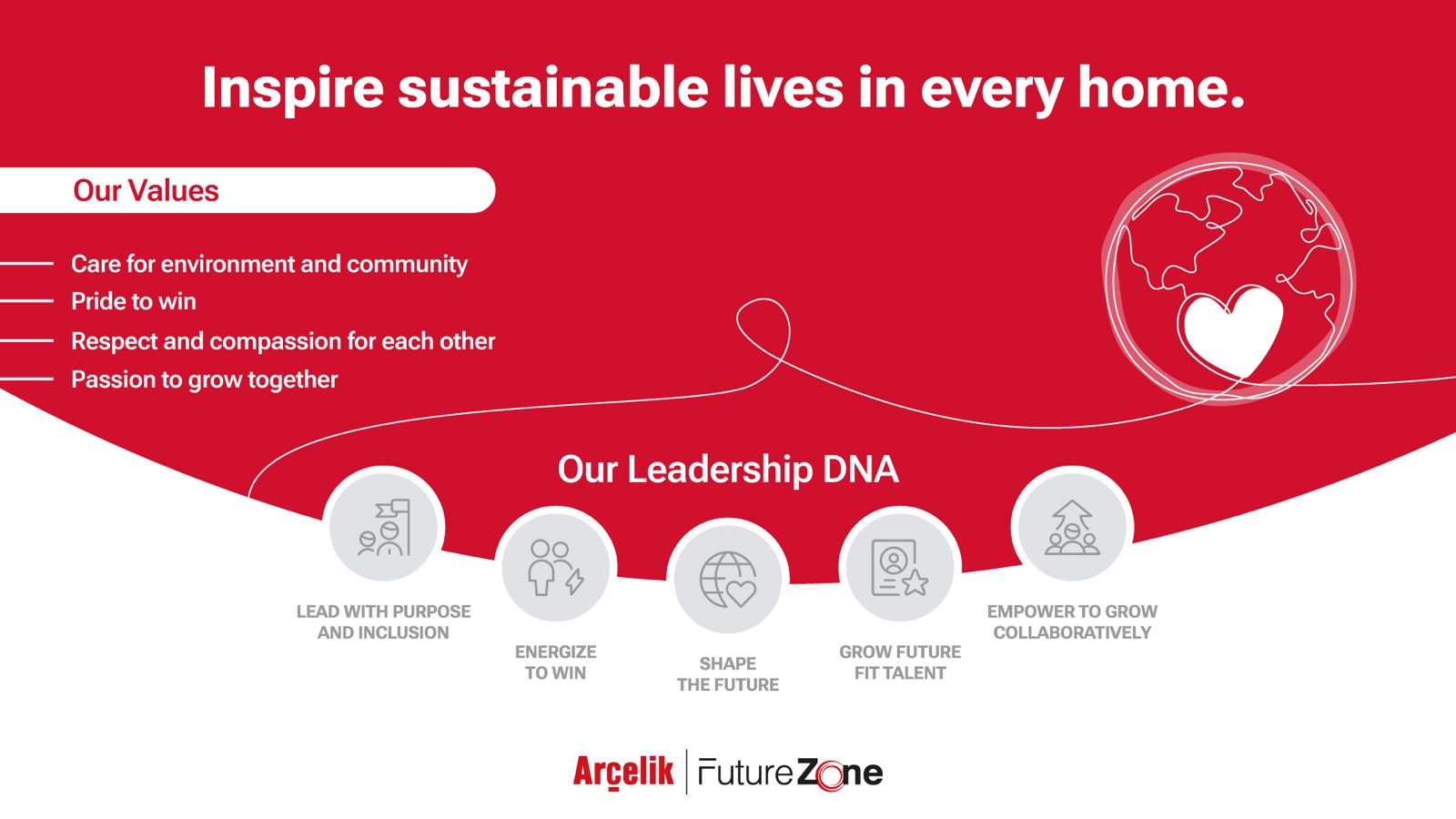 Inspire sustainable lives in every home.

Our Values

Care for environment and community
Pride to win
Respect and compassion for each other
Passion to grow together

Our Leadership DNA

LEAD WITH PURPOSE AND INCLUSION

ENERGIZE TO WIN

SHAPE THE FUTURE

GROW FUTURE FIT TALENT

EMPOWER TO GROW COLLABORATIVELY

Arçelik | FutureZone